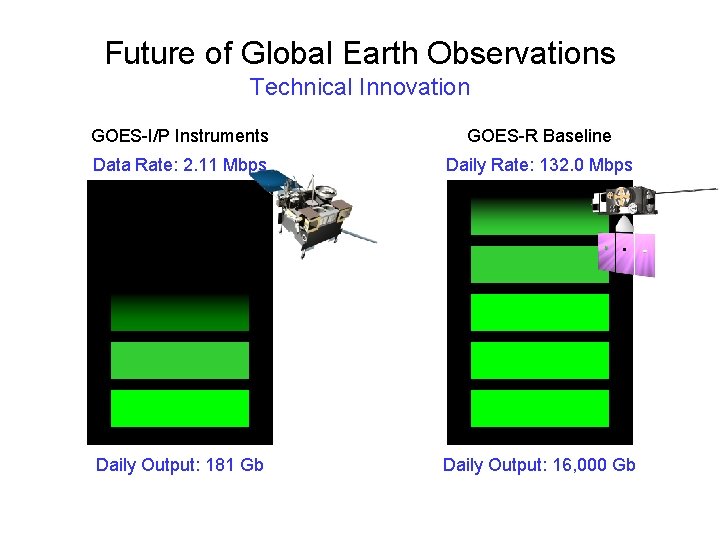 Future of Global Earth Observations
Technical Innovation

GOES-I/P Instruments
Data Rate: 2.11 Mbps

Daily Output: 181 Gb

GOES-R Baseline
Daily Rate: 132.0 Mbps

Daily Output: 16,000 Gb